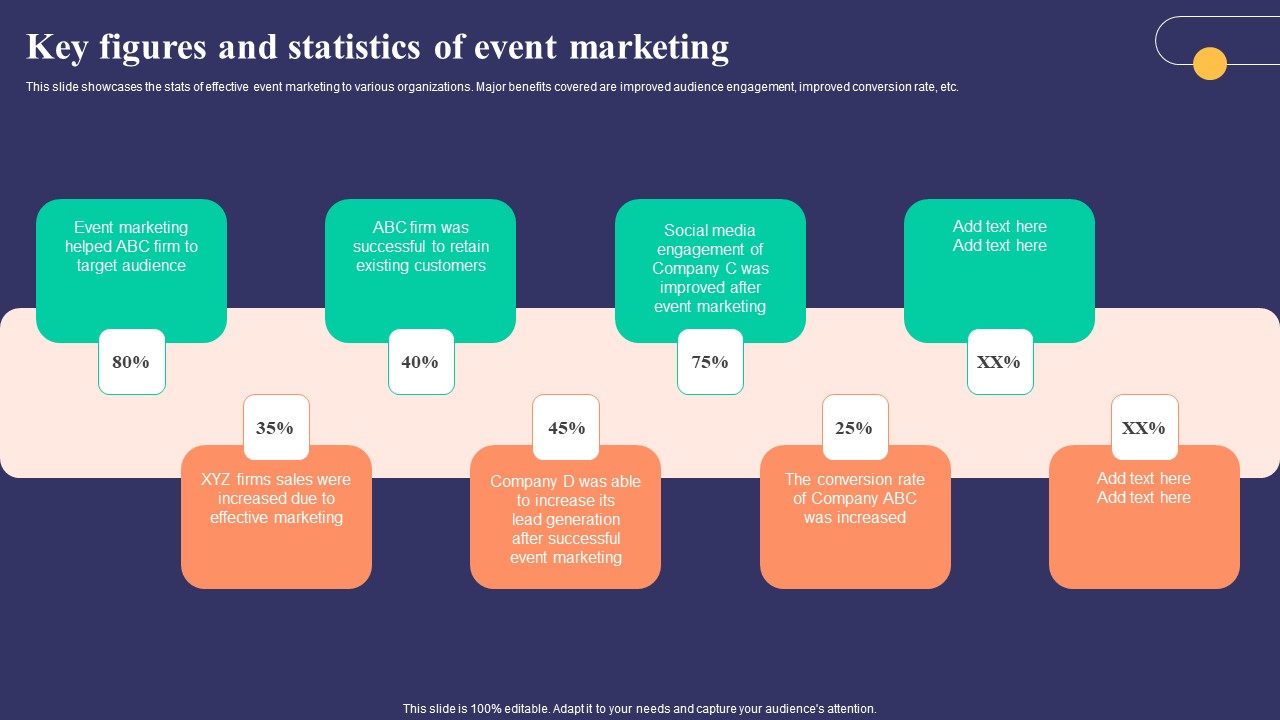 Key figures and statistics of event marketing

This slide showcases the stats of effective event marketing to various organizations. Major benefits covered are improved audience engagement, improved conversion rate, etc.

Event marketing helped ABC firm to target audience

80%

35%

XYZ firms sales were increased due to effective marketing

ABC firm was successful to retain existing customers

40%

45%

Company D was able to increase its lead generation after successful event marketing

Social media engagement of Company C was improved after event marketing

75%

25%

The conversion rate of Company ABC was increased

Add text here Add text here

XX%

XX%

Add text here Add text here

This slide is 100% editable. Adapt it to your needs and capture your audience's attention.